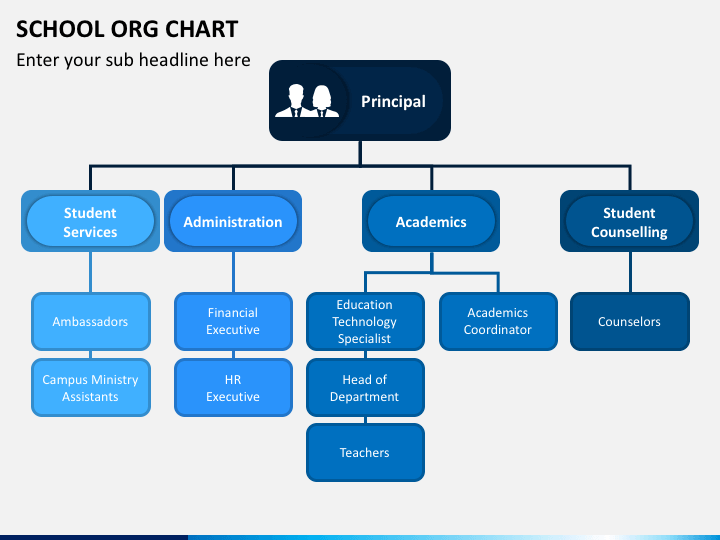 SCHOOL ORG CHART

Enter your sub headline here

Principal

Student Services

Administration

Academics

Student Counselling

Ambassadors

Campus Ministry Assistants

Financial Executive

HR Executive

Education Technology Specialist

Head of Department

Teachers

Academics Coordinator

Counselors